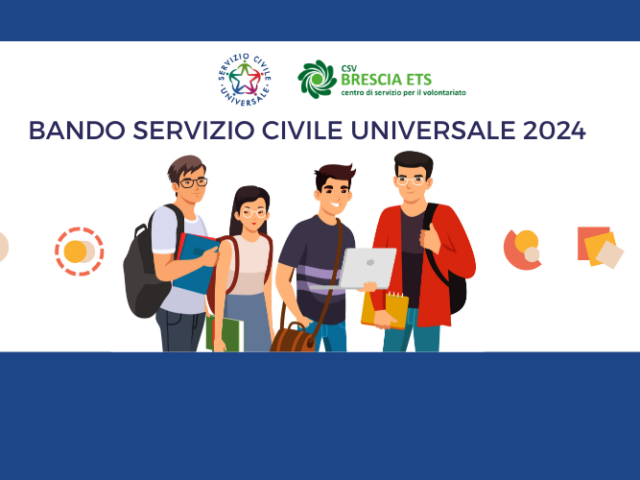 SERVIZIO CIVILE UNIVERSALE

CSV
BRESCIA ETS
centro di servizio per il volontariato

BANDO SERVIZIO CIVILE UNIVERSALE 2024